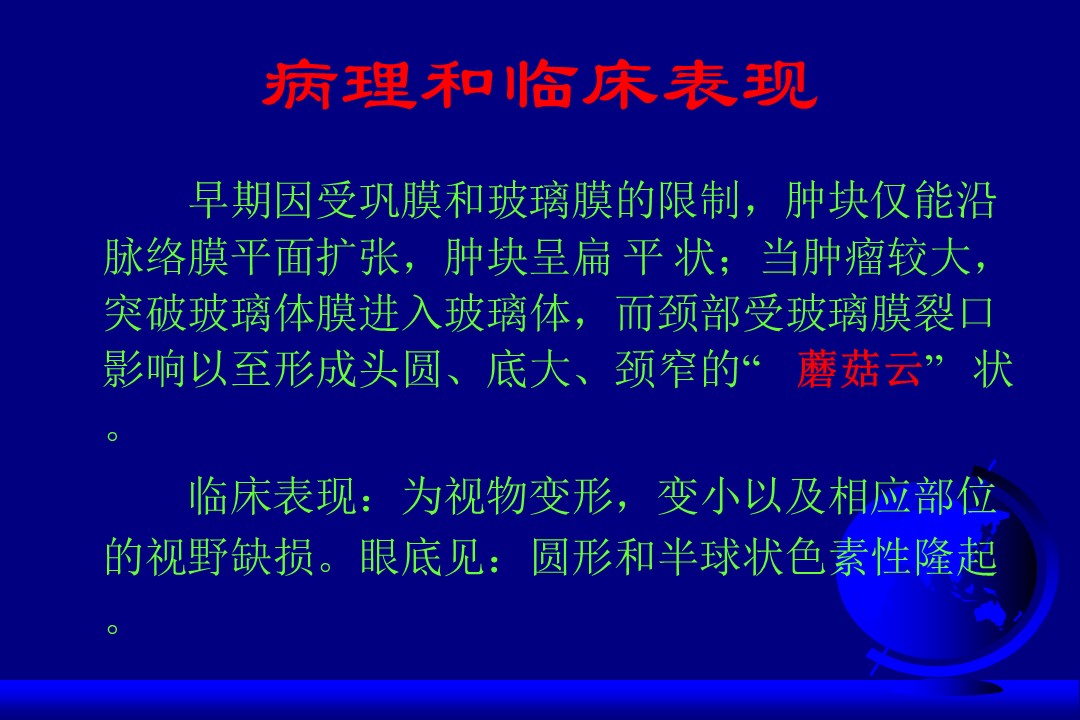 病理和临床表现

早期因受巩膜和玻璃膜的限制，肿块仅能沿脉络膜平面扩张，肿块呈扁 平 状；当肿瘤较大，突破玻璃体膜进入玻璃体，而颈部受玻璃膜裂口影响以至形成头圆、底大、颈窄的“ 蘑菇云” 状。

临床表现：为视物变形，变小以及相应部位的视野缺损。眼底见：圆形和半球状色素性隆起。